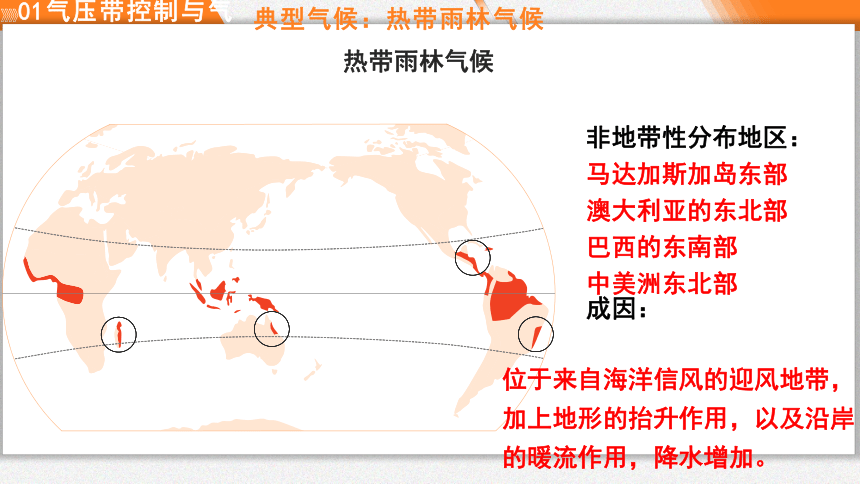 01气压带控制与气

典型气候：热带雨林气候

热带雨林气候

非地带性分布地区：
马达加斯加岛东部
澳大利亚的东北部
巴西的东南部
中美洲东北部
成因：

位于来自海洋信风的迎风地带，加上地形的抬升作用，以及沿岸的暖流作用，降水增加。